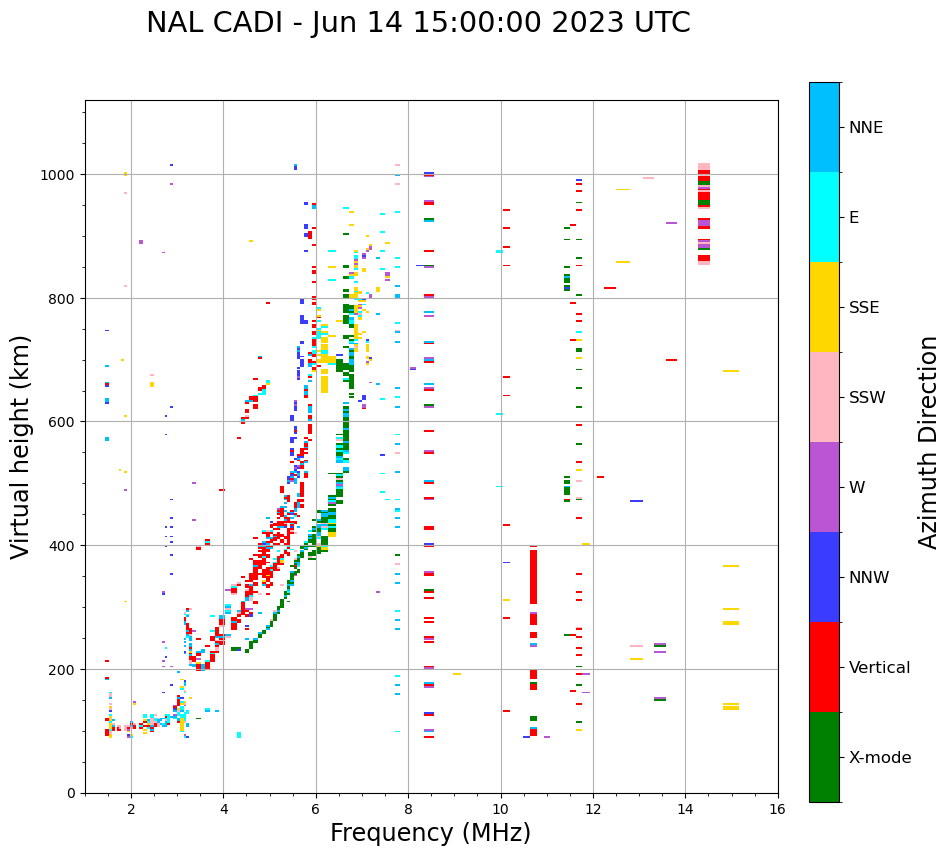 NAL CADI - Jun 14 15:00:00 2023 UTC

Virtual height (km)

1000
800
600
400
200
0

2
4
6
8
10
12
14
16

Frequency (MHz)

NNE
E
SSE
SSW
W
NNW
Vertical
X-mode

Azimuth Direction